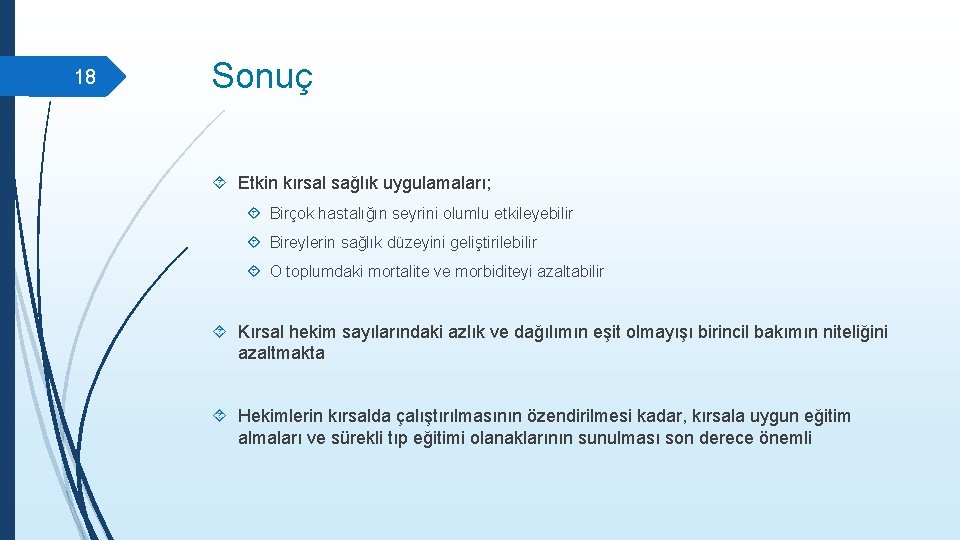 18

Sonuç

Etkin kırsal sağlık uygulamaları;

Birçok hastalığın seyrini olumlu etkileyebilir

Bireylerin sağlık düzeyini geliştirilebilir

O toplumdaki mortalite ve morbiditeyi azaltabilir

Kırsal hekim sayılarındaki azlık ve dağılımın eşit olmayışı birincil bakımın niteliğini azaltmakta

Hekimlerin kırsalda çalıştırılmasının özendirilmesi kadar, kırsala uygun eğitim almaları ve sürekli tıp eğitimi olanaklarının sunulması son derece önemli